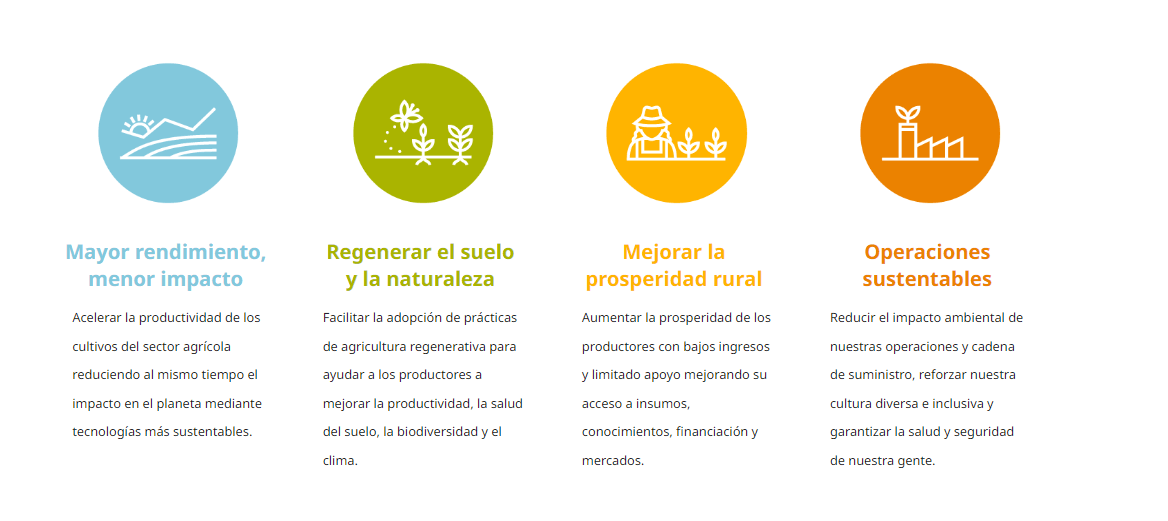 Mayor rendimiento, menor impacto

Acelerar la productividad de los cultivos del sector agrícola reduciendo al mismo tiempo el impacto en el planeta mediante tecnologías más sustentables.

Regenerar el suelo y la naturaleza

Facilitar la adopción de prácticas de agricultura regenerativa para ayudar a los productores a mejorar la productividad, la salud del suelo, la biodiversidad y el clima.

Mejorar la prosperidad rural

Aumentar la prosperidad de los productores con bajos ingresos y limitado apoyo mejorando su acceso a insumos, conocimientos, financiación y mercados.

Operaciones sustentables

Reducir el impacto ambiental de nuestras operaciones y cadena de suministro, reforzar nuestra cultura diversa e inclusiva y garantizar la salud y seguridad de nuestra gente.